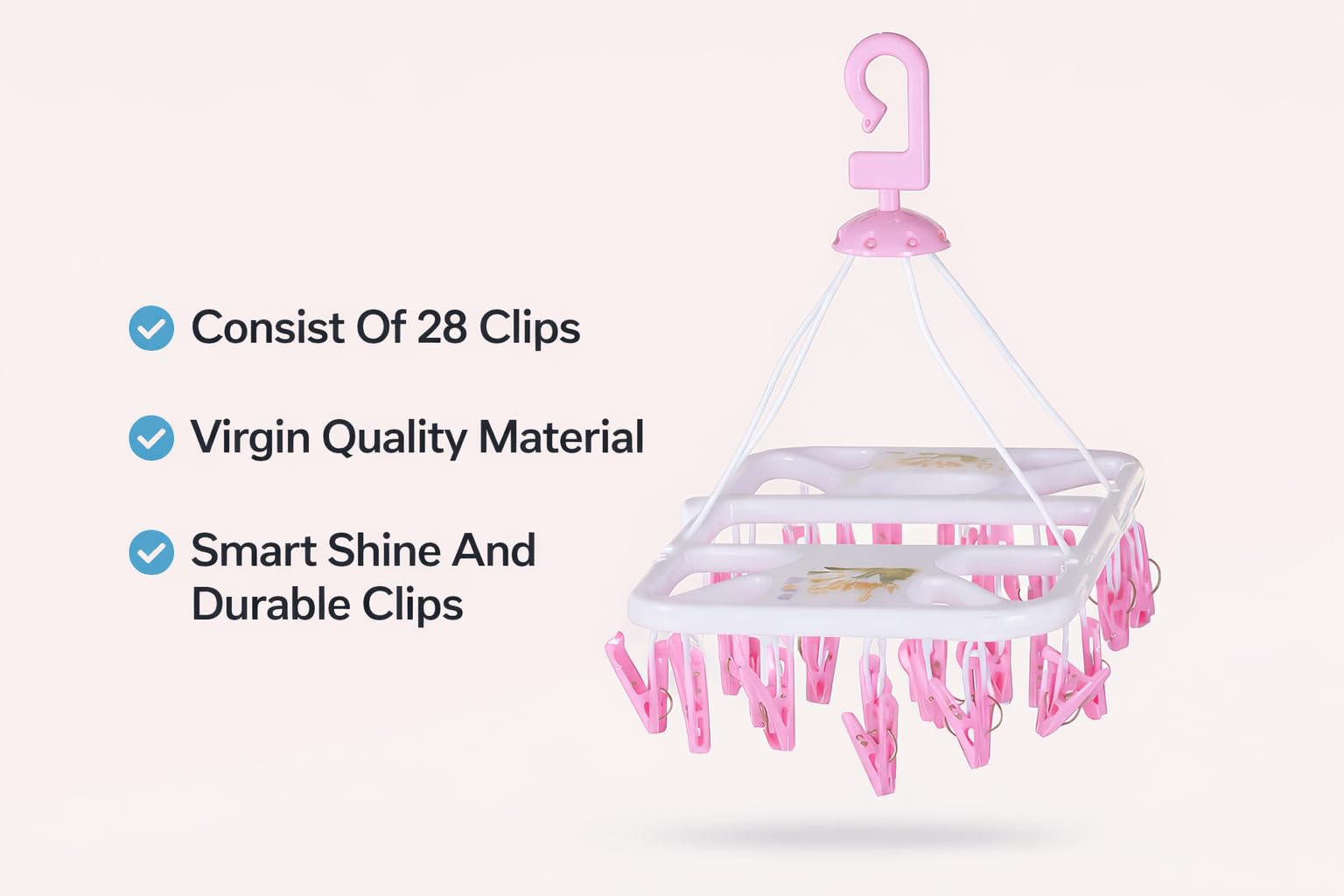 Consist Of 28 Clips

Virgin Quality Material

Smart Shine And Durable Clips